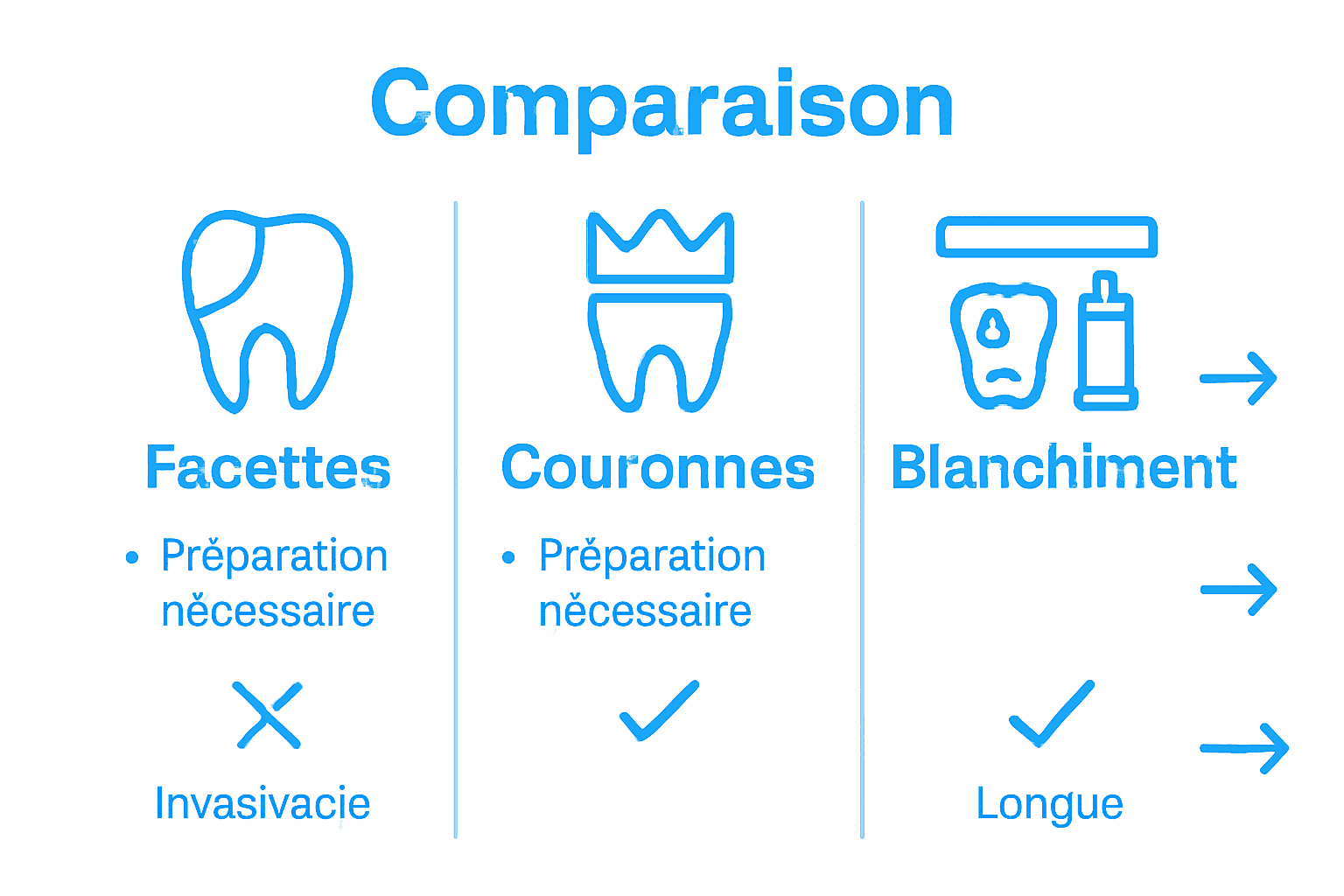 Comparaison

Facettes

• Prěparation něcessaire

Invasivacie

Couronnes

• Prěparation něcessaire

Blanchiment

Longue